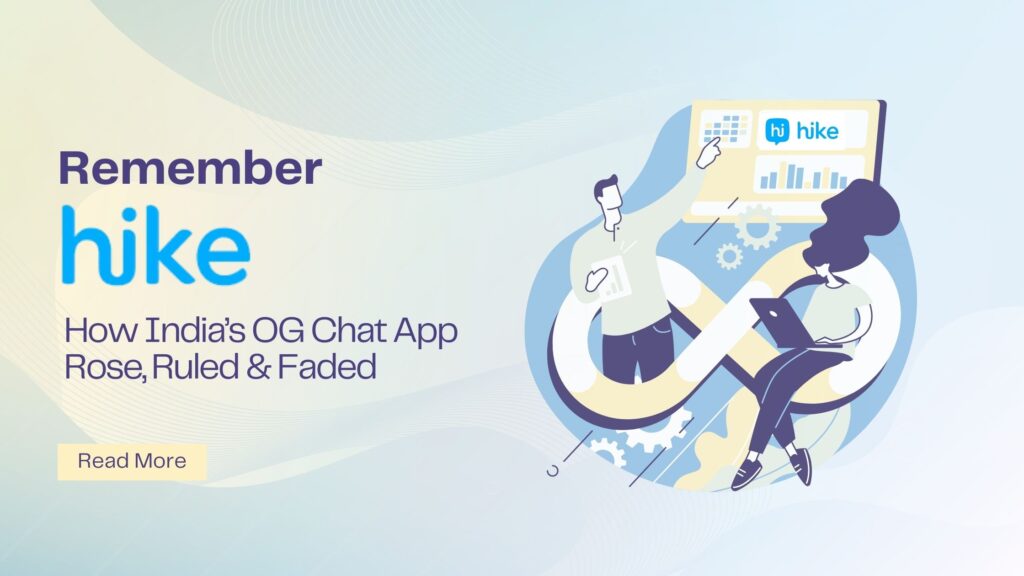 Remember
hike

How India's OG Chat App Rose, Ruled & Faded

Read More

hi hike